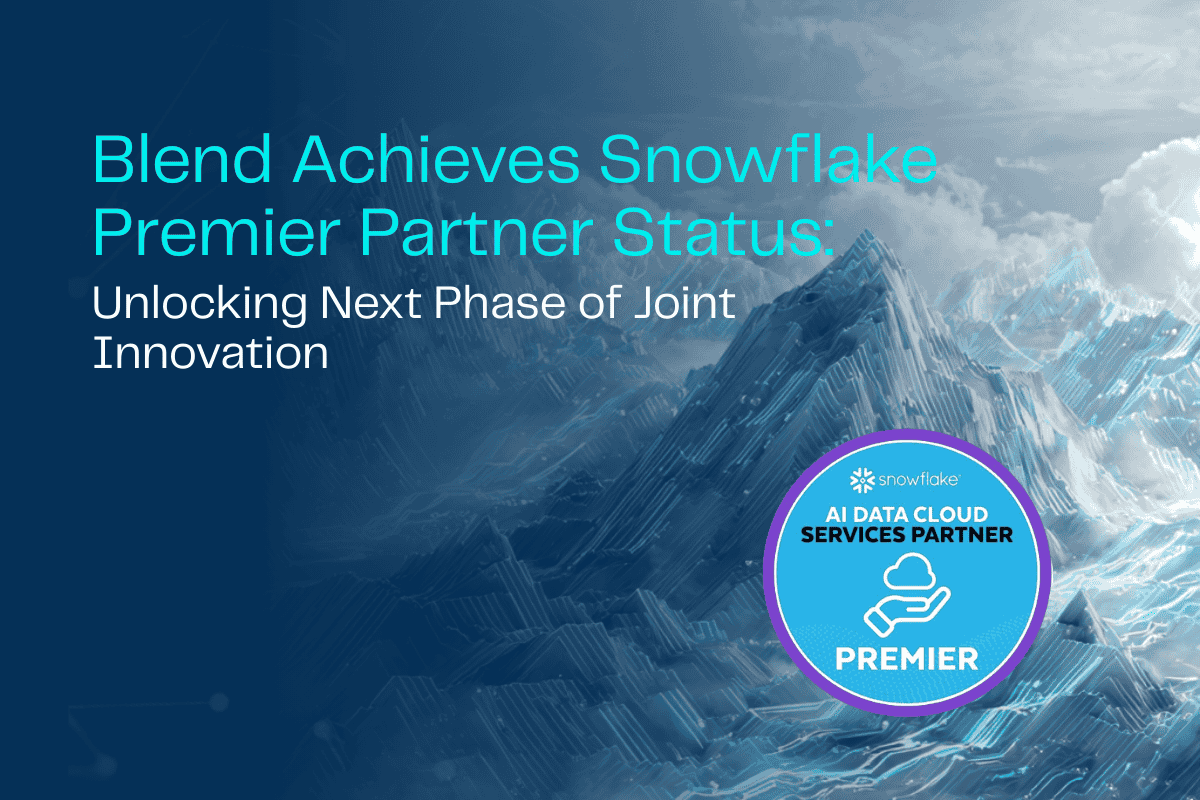 Blend Achieves Snowflake Premier Partner Status:

Unlocking Next Phase of Joint Innovation

snowflake

AI DATA CLOUD SERVICES PARTNER

PREMIER